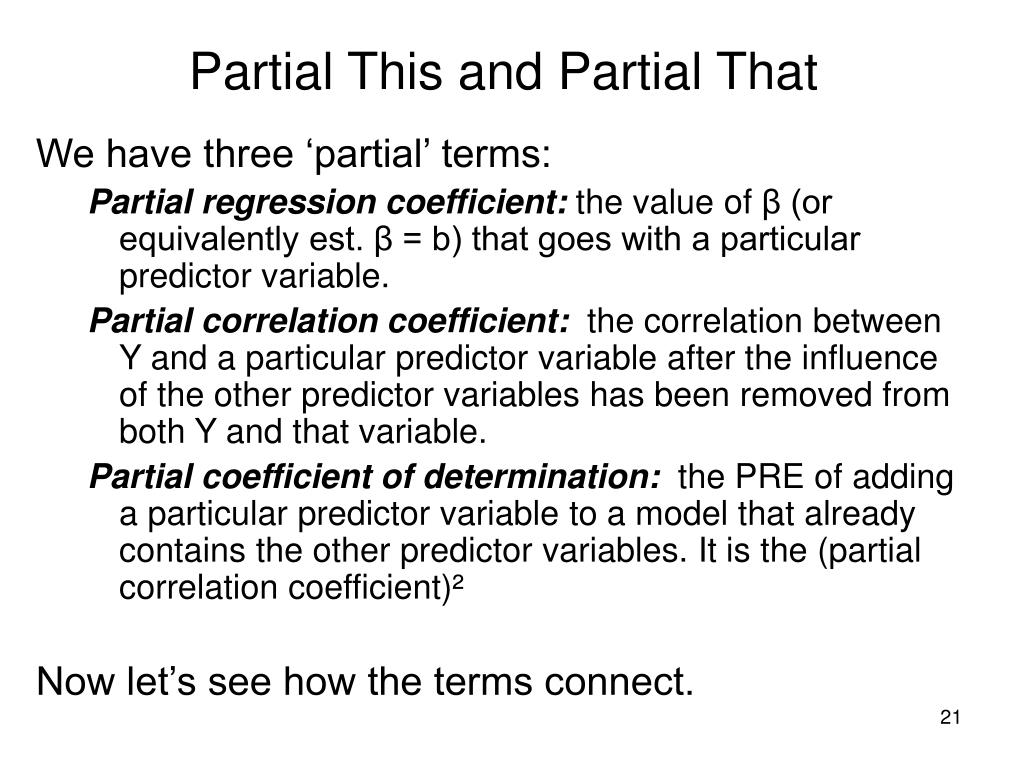 Partial This and Partial That

We have three ‘partial’ terms:

Partial regression coefficient: the value of β (or equivalently est. β = b) that goes with a particular predictor variable.

Partial correlation coefficient: the correlation between Y and a particular predictor variable after the influence of the other predictor variables has been removed from both Y and that variable.

Partial coefficient of determination: the PRE of adding a particular predictor variable to a model that already contains the other predictor variables. It is the (partial correlation coefficient)²

Now let’s see how the terms connect.

21